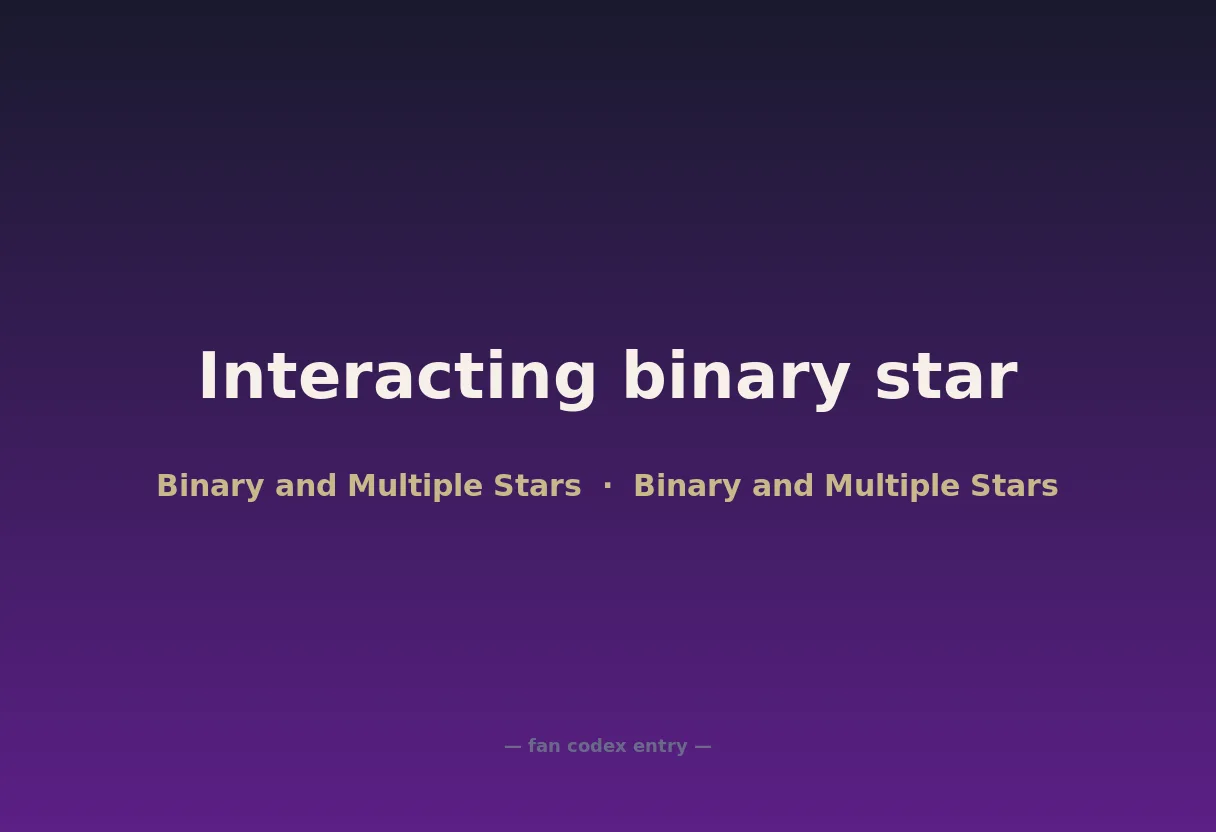 Interacting binary star

Binary and Multiple Stars · Binary and Multiple Stars

— fan codex entry —